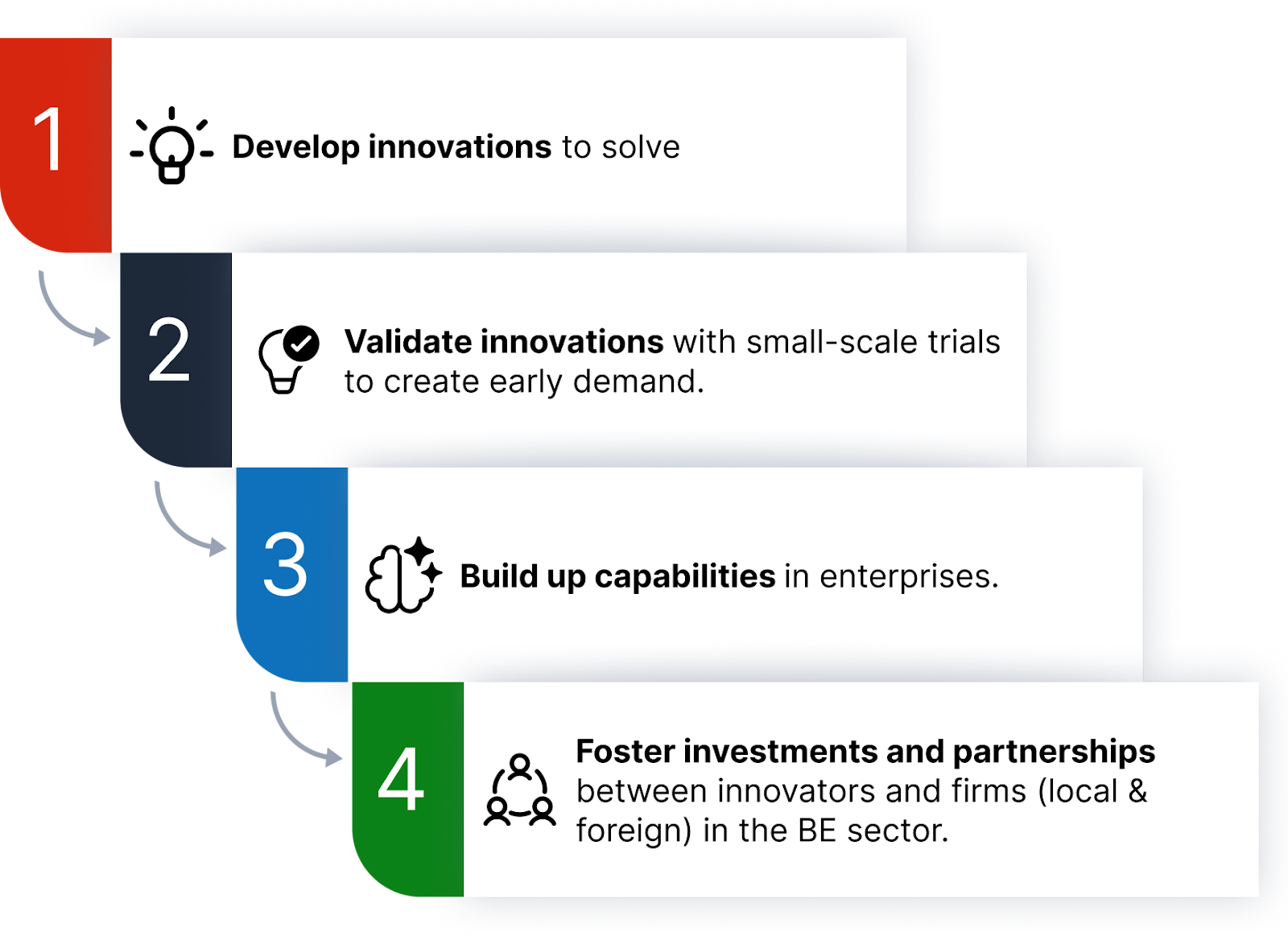 1

Develop innovations to solve

2

Validate innovations with small-scale trials to create early demand.

3

Build up capabilities in enterprises.

4

Foster investments and partnerships between innovators and firms (local & foreign) in the BE sector.